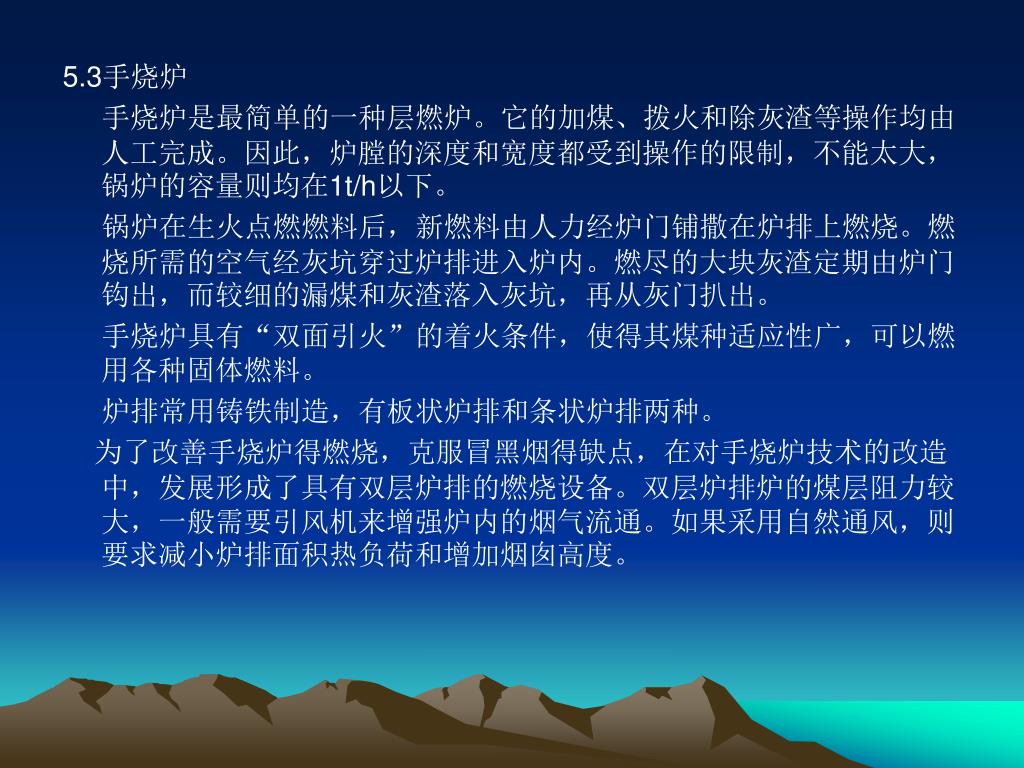 5.3手烧炉

手烧炉是最简单的一种层燃炉。它的加煤、拨火和除灰渣等操作均由人工完成。因此，炉膛的深度和宽度都受到操作的限制，不能太大，锅炉的容量则均在1t/h以下。

锅炉在生火点燃燃料后，新燃料由人力经炉门铺撒在炉排上燃烧。燃烧所需的空气经灰坑穿过炉排进入炉内。燃尽的大块灰渣定期由炉门钩出，而较细的漏煤和灰渣落入灰坑，再从灰门扒出。

手烧炉具有“双面引火”的着火条件，使得其煤种适应性广，可以燃用各种固体燃料。

炉排常用铸铁制造，有板状炉排和条状炉排两种。

为了改善手烧炉得燃烧，克服冒黑烟得缺点，在对手烧炉技术的改造中，发展形成了具有双层炉排的燃烧设备。双层炉排炉的煤层阻力较大，一般需要引风机来增强炉内的烟气流通。如果采用自然通风，则要求减小炉排面积热负荷和增加烟囱高度。